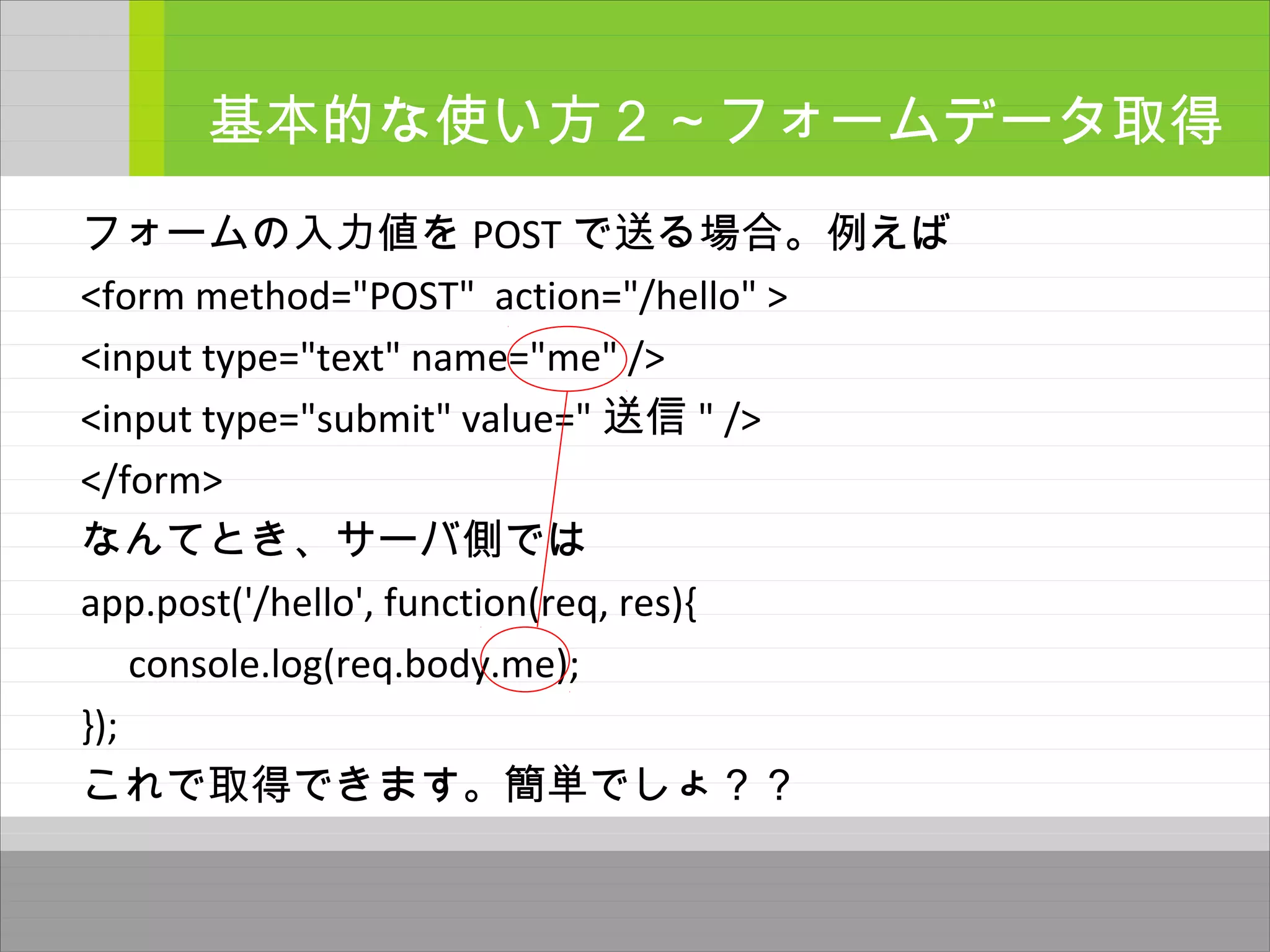 基本的な使い方２～フォームデータ取得

フォームの入力値を POST で送る場合。例えば

<form method="POST"  action="/hello" >

<input type="text" name="me" />

<input type="submit" value=" 送信 " />

</form>

なんてとき、サーバ側では

app.post('/hello', function(req, res){

console.log(req.body.me);

});

これで取得できます。簡単でしょ？？